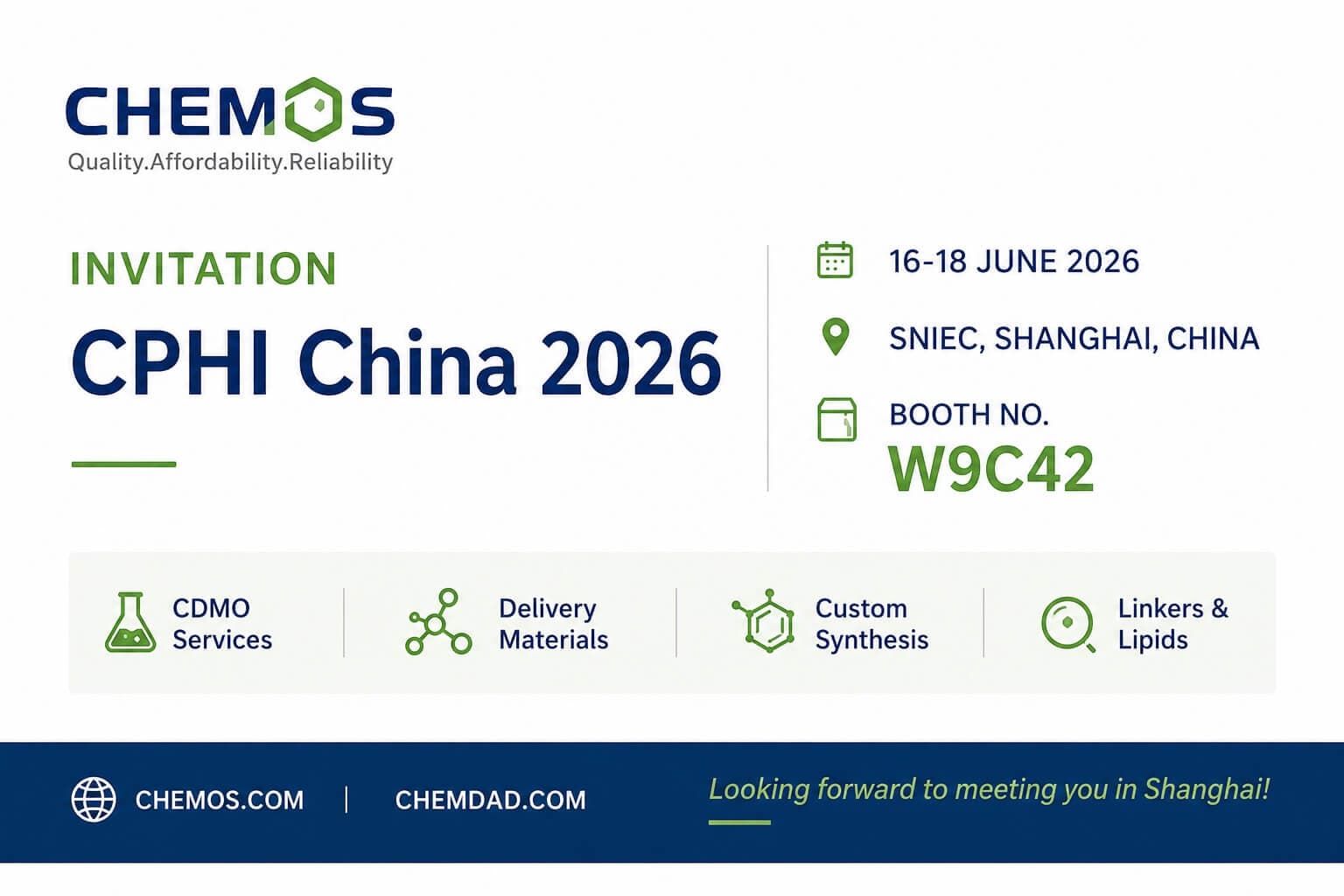 CHEMOS
Quality.Affordability.Reliability

INVITATION

CPHI China 2026

16-18 JUNE 2026

SNIEC, SHANGHAI, CHINA

BOOTH NO.
W9C42

CDMO Services

Delivery Materials

Custom Synthesis

Linkers & Lipids

CHEMOS.COM | CHEMDAD.COM

Looking forward to meeting you in Shanghai!